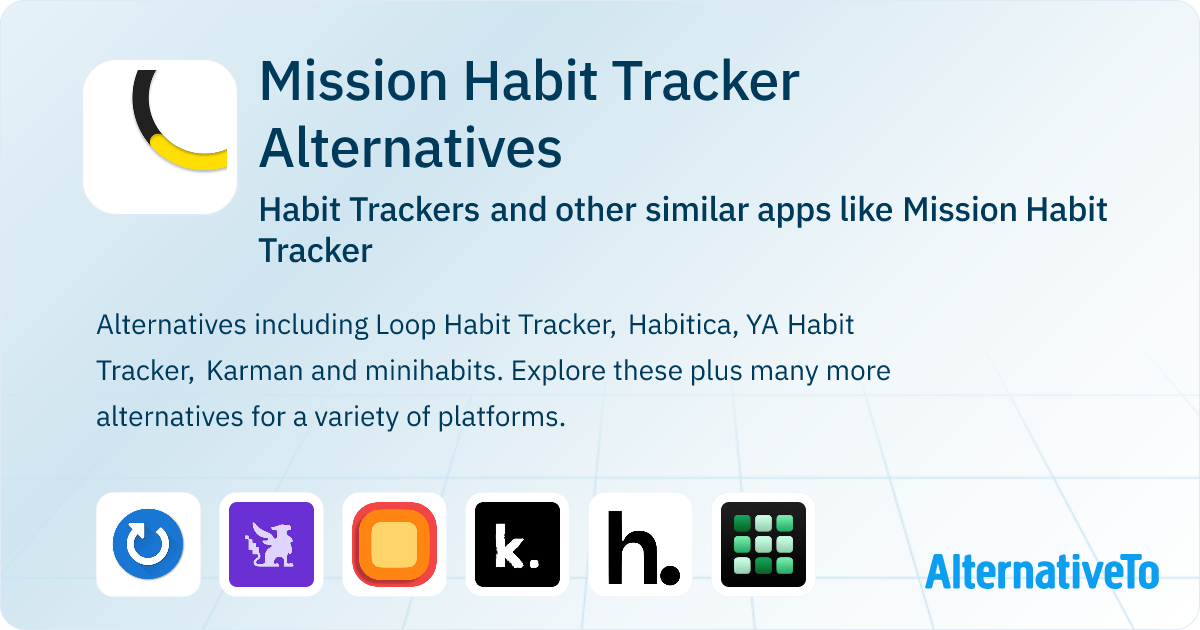 Mission Habit Tracker Alternatives

Habit Trackers and other similar apps like Mission Habit Tracker

Alternatives including Loop Habit Tracker, Habitica, YA Habit Tracker, Karman and minihabits. Explore these plus many more alternatives for a variety of platforms.

k.

h.

AlternativeTo